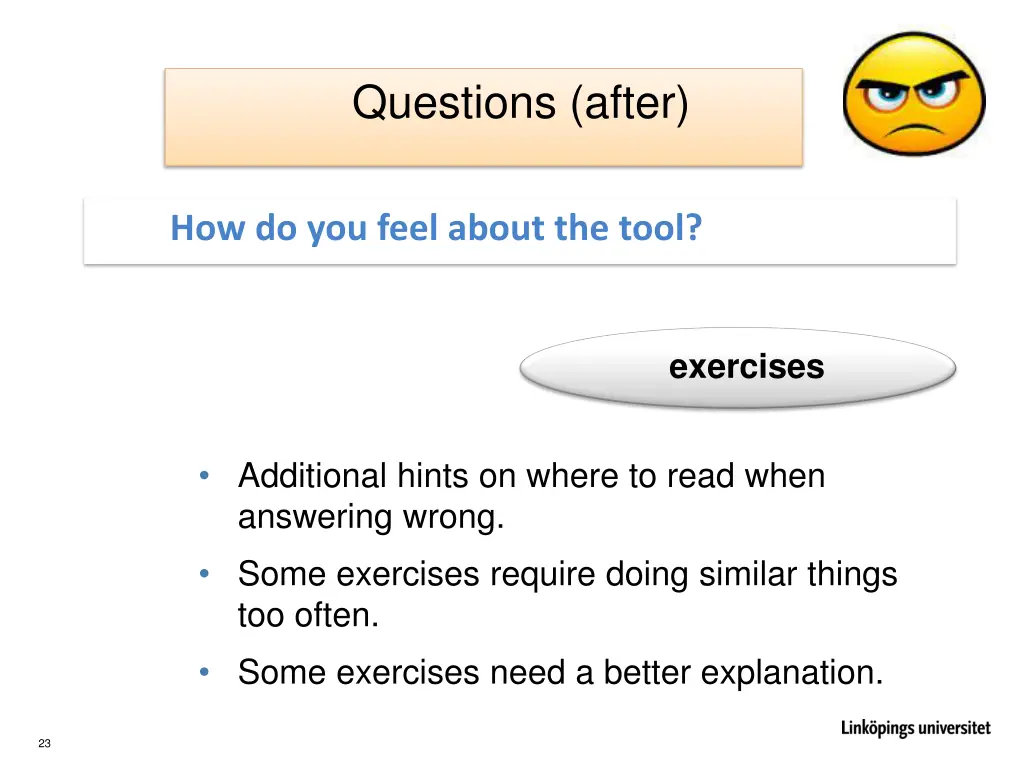 Questions (after)

How do you feel about the tool?

exercises

• Additional hints on where to read when answering wrong.
• Some exercises require doing similar things too often.
• Some exercises need a better explanation.

23

Linköpings universitet